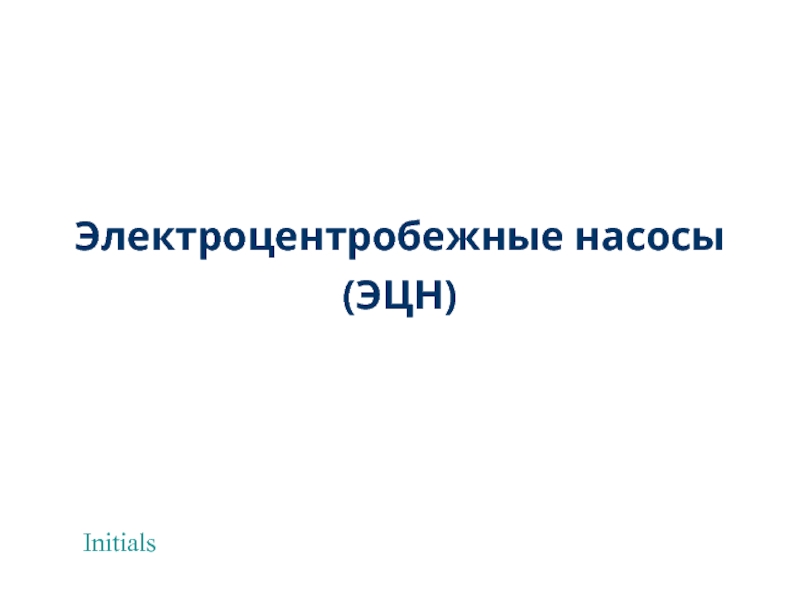 Электроцентробежные насосы (ЭЦН)

Initials